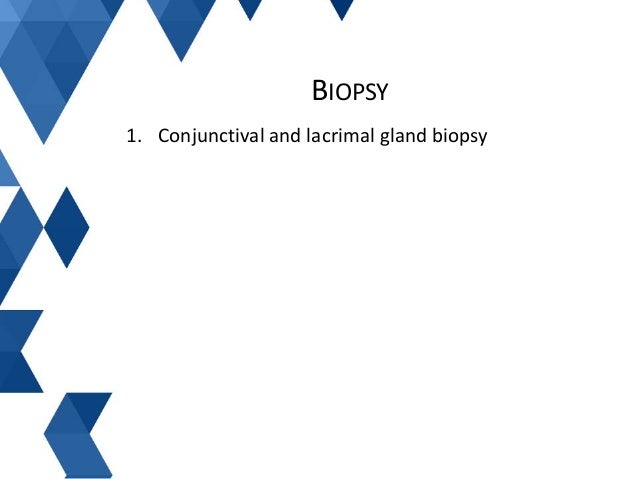 BIOPSY

1. Conjunctival and lacrimal gland biopsy